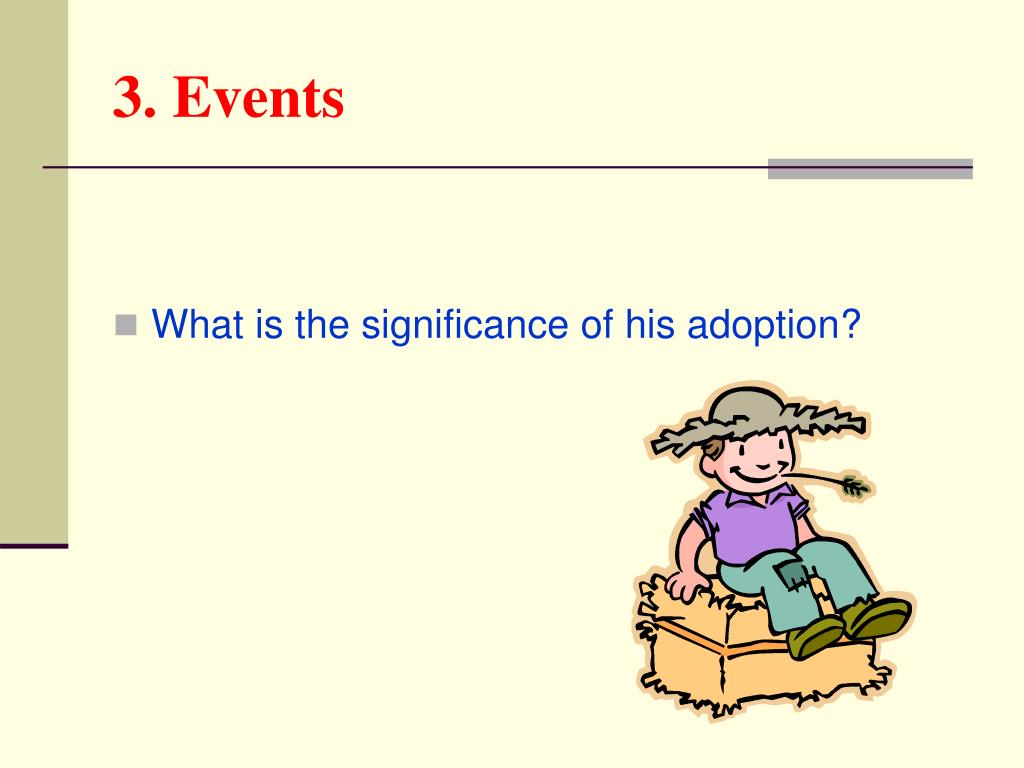 3. Events

What is the significance of his adoption?